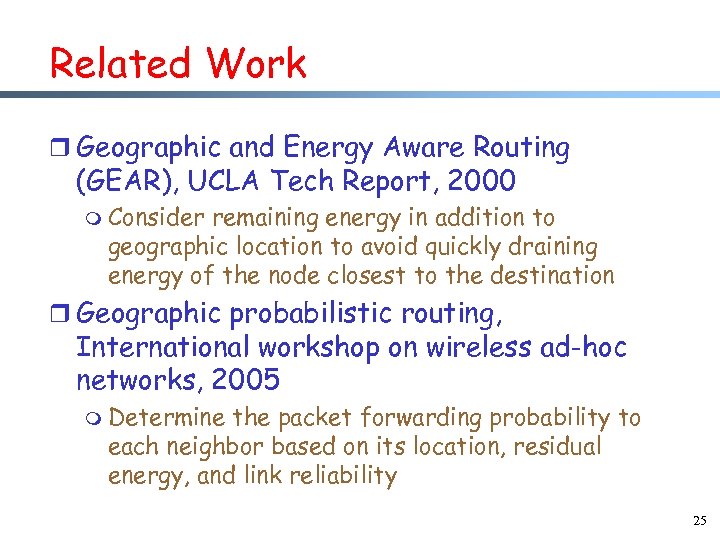 Related Work

Geographic and Energy Aware Routing (GEAR), UCLA Tech Report, 2000

Consider remaining energy in addition to geographic location to avoid quickly draining energy of the node closest to the destination

Geographic probabilistic routing, International workshop on wireless ad-hoc networks, 2005

Determine the packet forwarding probability to each neighbor based on its location, residual energy, and link reliability

25